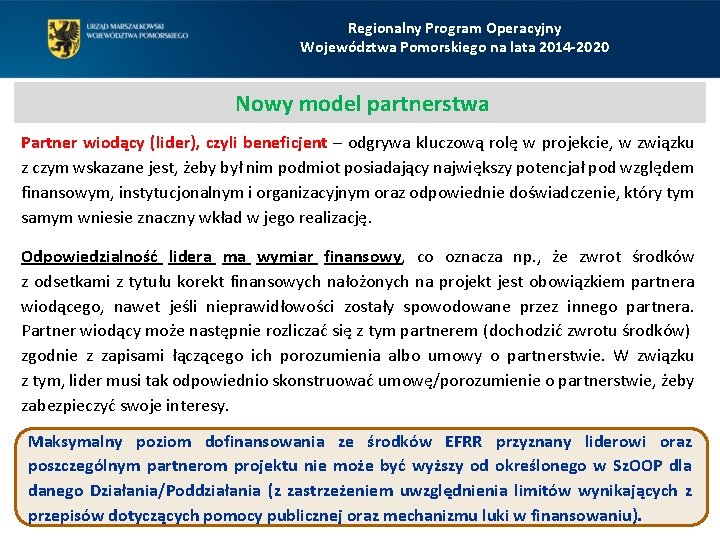 URZĄD MARSZAŁKOWSKI WOJEWÓDZTWA POMORSKIEGO

Regionalny Program Operacyjny Województwa Pomorskiego na lata 2014-2020

Nowy model partnerstwa

Partner wiodący (lider), czyli beneficjent – odgrywa kluczową rolę w projekcie, w związku z czym wskazane jest, żeby był nim podmiot posiadający największy potencjał pod względem finansowym, instytucjonalnym i organizacyjnym oraz odpowiednie doświadczenie, który tym samym wniesie znaczny wkład w jego realizację.

Odpowiedzialność lidera ma wymiar finansowy, co oznacza np., że zwrot środków z odsetkami z tytułu korekt finansowych nałożonych na projekt jest obowiązkiem partnera wiodącego, nawet jeśli nieprawidłowości zostały spowodowane przez innego partnera. Partner wiodący może następnie rozliczać się z tym partnerem (dochodzić zwrotu środków) zgodnie z zapisami łączącego ich porozumienia albo umowy o partnerstwie. W związku z tym, lider musi tak odpowiednio skonstruować umowę/porozumienie o partnerstwie, żeby zabezpieczyć swoje interesy.

Maksymalny poziom dofinansowania ze środków EFRR przyznany liderowi oraz poszczególnym partnerom projektu nie może być wyższy od określonego w SzOOP dla danego Działania/Poddziałania (z zastrzeżeniem uwzględnienia limitów wynikających z przepisów dotyczących pomocy publicznej oraz mechanizmu luki w finansowaniu).